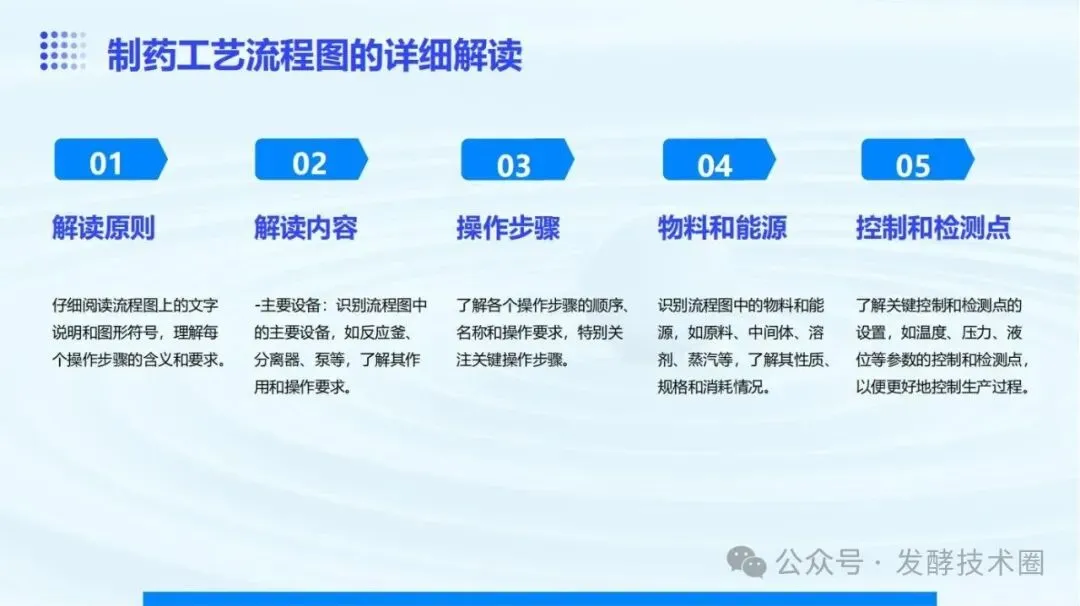 制药工艺流程图的详细解读

01

解读原则

仔细阅读流程图上的文字说明和图形符号，理解每个操作步骤的含义和要求。

02

解读内容

-主要设备：识别流程图中的主要设备，如反应釜、分离器、泵等，了解其作用和操作要求。

03

操作步骤

了解各个操作步骤的顺序、名称和操作要求，特别关注关键操作步骤。

04

物料和能源

识别流程图中的物料和能源，如原料、中间体、溶剂、蒸汽等，了解其性质、规格和消耗情况。

05

控制和检测点

了解关键控制和检测点的设置，如温度、压力、液位等参数的控制和检测点，以便更好地控制生产过程。

公众号 · 发酵技术圈